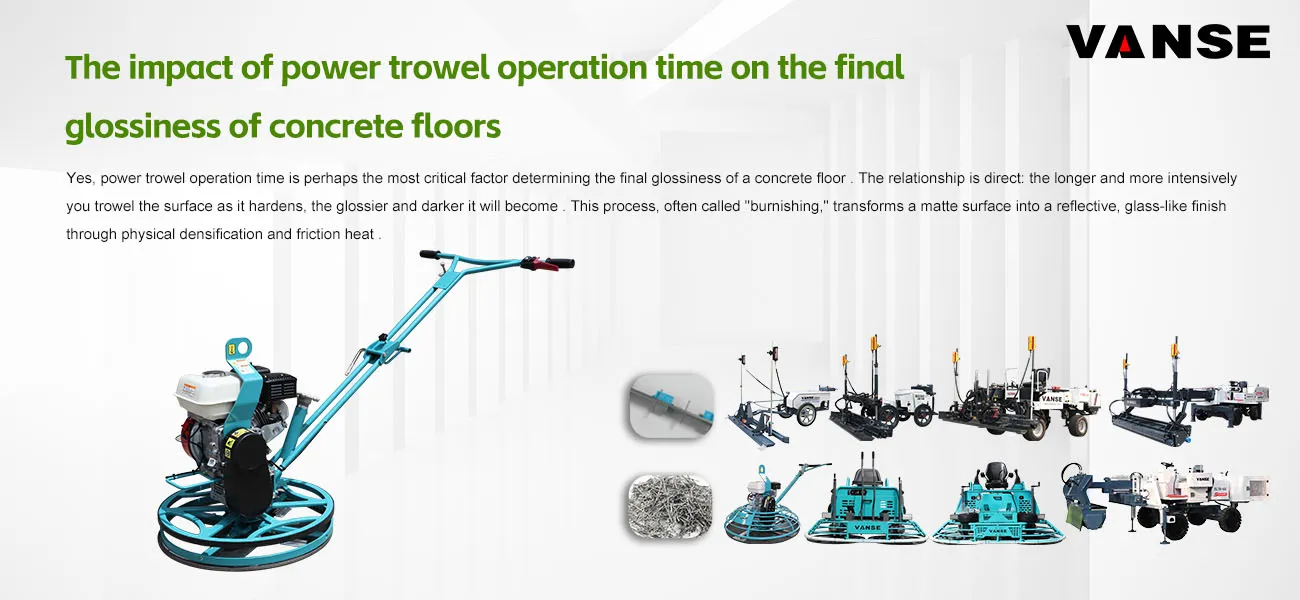 VANSE

The impact of power trowel operation time on the final glossiness of concrete floors

Yes, power trowel operation time is perhaps the most critical factor determining the final glossiness of a concrete floor . The relationship is direct: the longer and more intensively you trowel the surface as it hardens, the glossier and darker it will become . This process, often called "burnishing," transforms a matte surface into a reflective, glass-like finish through physical densification and friction heat .

VANSE

VANSE

VANSE